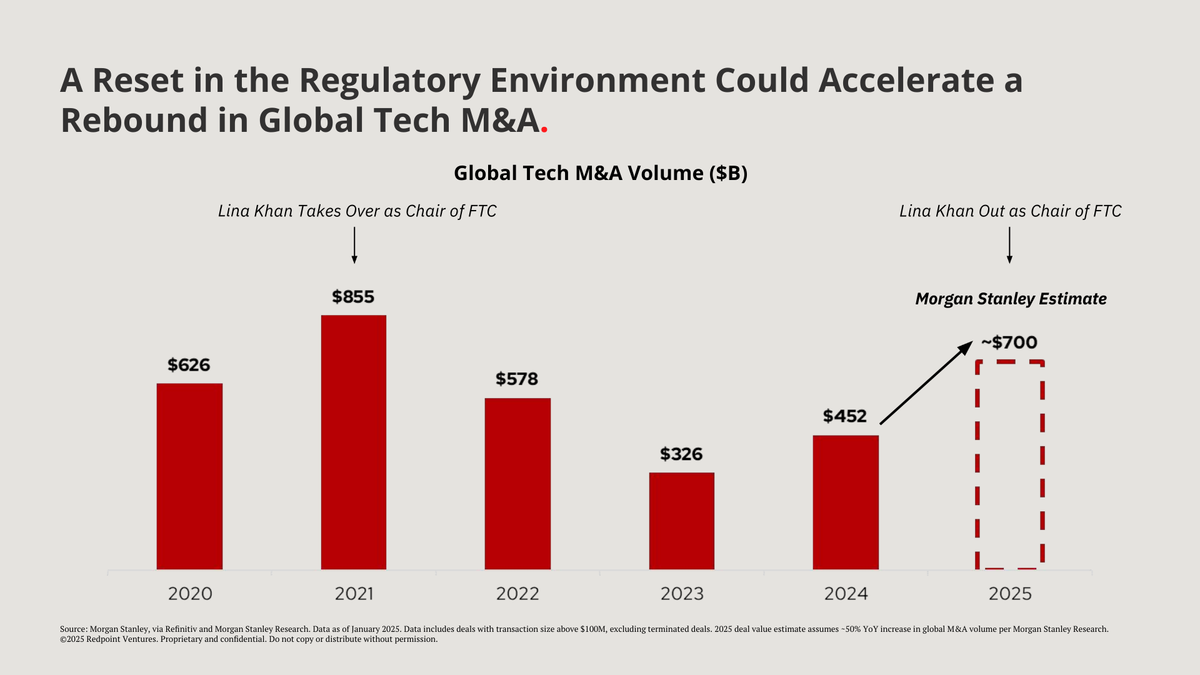 A Reset in the Regulatory Environment Could Accelerate a Rebound in Global Tech M&A.

Global Tech M&A Volume ($B)

Lina Khan Takes Over as Chair of FTC

Lina Khan Out as Chair of FTC

Morgan Stanley Estimate

$626

$855

$578

$326

$452

~$700

2020

2021

2022

2023

2024

2025

Source: Morgan Stanley, via Refinitiv and Morgan Stanley Research. Data as of January 2025. Data includes deals with transaction size above $100M, excluding terminated deals. 2025 deal value estimate assumes ~50% YoY increase in global M&A volume per Morgan Stanley Research.
©2025 Redpoint Ventures. Proprietary and confidential. Do not copy or distribute without permission.